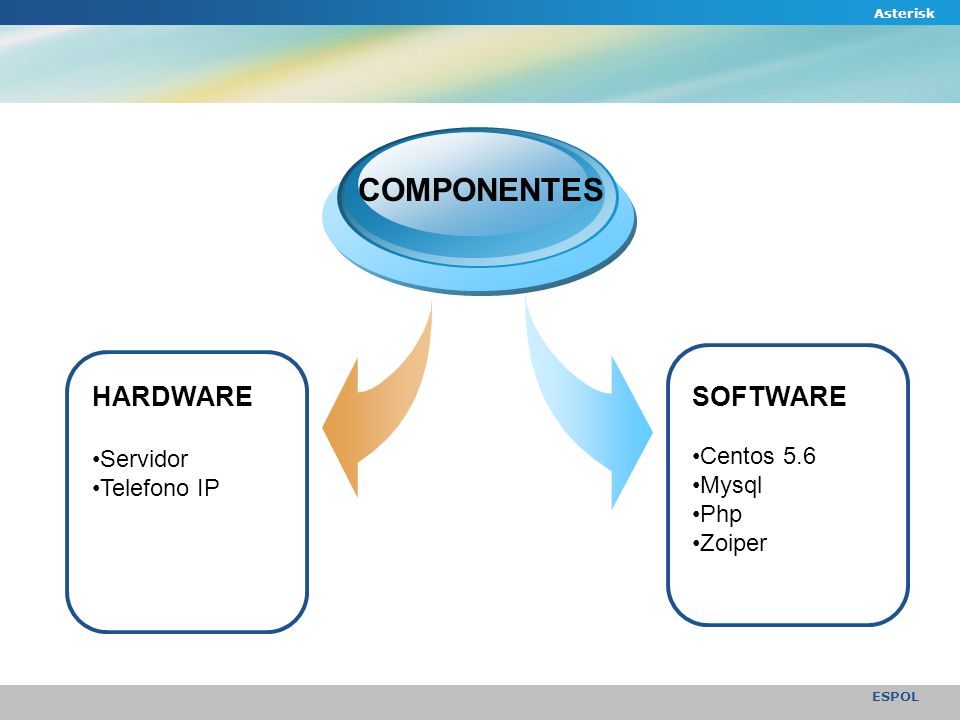 Asterisk

COMPONENTES

HARDWARE

•Servidor
•Telefono IP

SOFTWARE

•Centos 5.6
•Mysql
•Php
•Zoiper

ESPOL